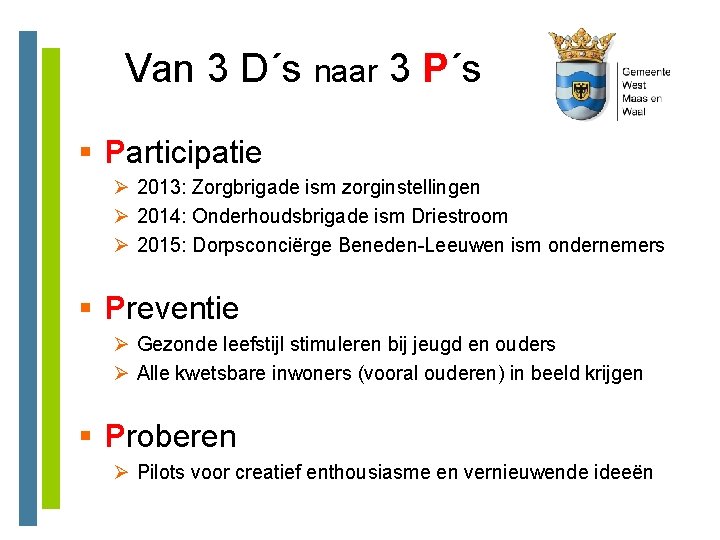 Van 3 D´s naar 3 P´s

Gemeente West Maas en Waal

▪ Participatie
➢ 2013: Zorgbrigade ism zorginstellingen
➢ 2014: Onderhoudsbrigade ism Driestroom
➢ 2015: Dorpsconciërge Beneden-Leeuwen ism ondernemers

▪ Preventie
➢ Gezonde leefstijl stimuleren bij jeugd en ouders
➢ Alle kwetsbare inwoners (vooral ouderen) in beeld krijgen

▪ Proberen
➢ Pilots voor creatief enthousiasme en vernieuwende ideeën